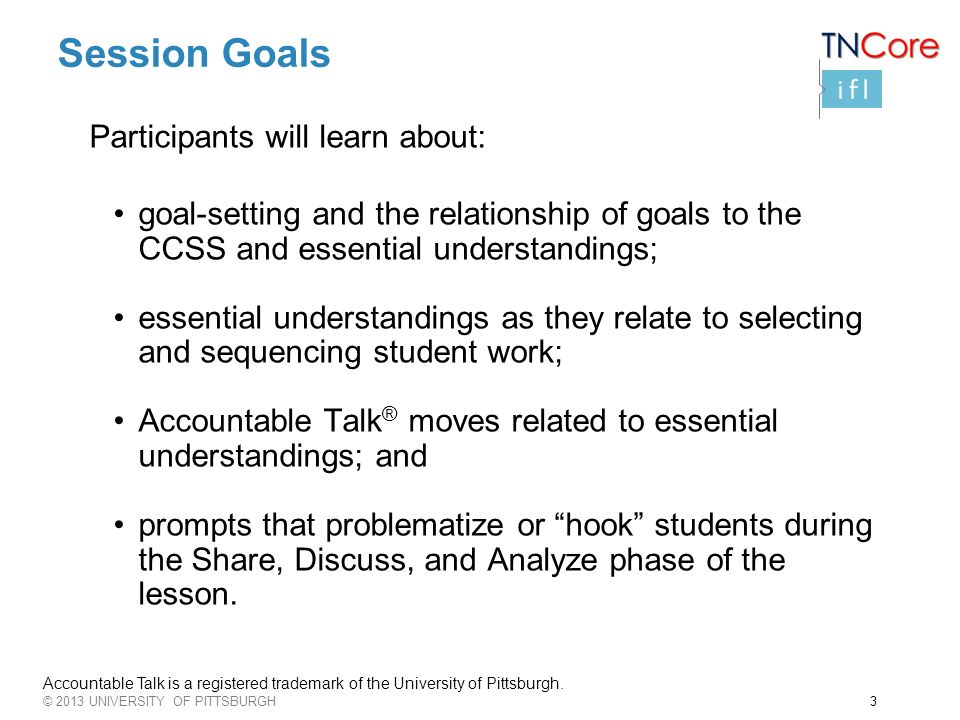 Session Goals

TNCore
ifl

Participants will learn about:

• goal-setting and the relationship of goals to the CCSS and essential understandings;

• essential understandings as they relate to selecting and sequencing student work;

• Accountable Talk® moves related to essential understandings; and

• prompts that problematize or "hook" students during the Share, Discuss, and Analyze phase of the lesson.

Accountable Talk is a registered trademark of the University of Pittsburgh.
© 2013 UNIVERSITY OF PITTSBURGH

3